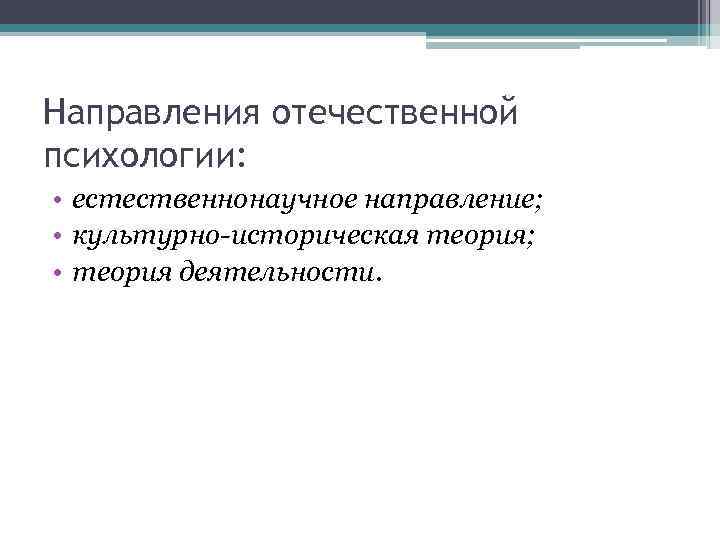 Направления отечественной психологии:

• естественнонаучное направление;
• культурно-историческая теория;
• теория деятельности.